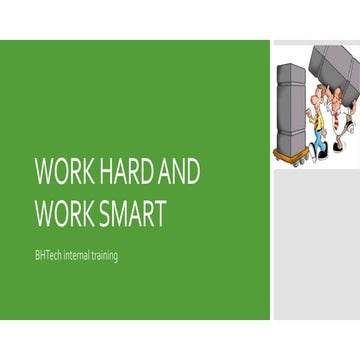 WORK HARD AND WORK SMART

BHTech internal training